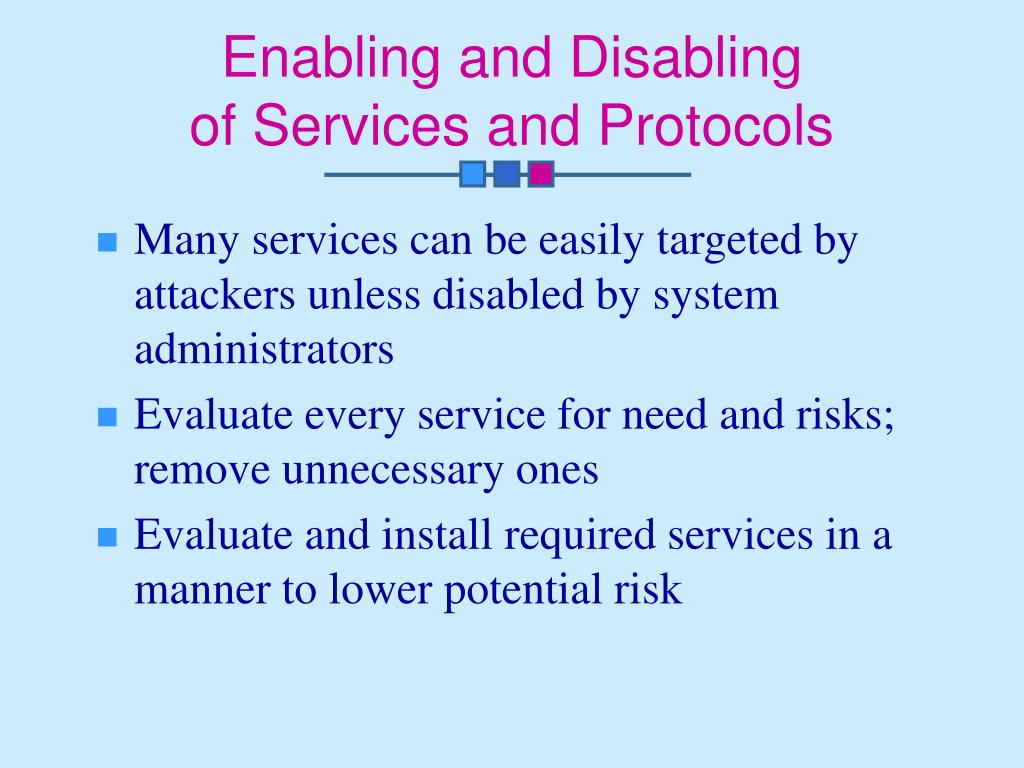 Enabling and Disabling of Services and Protocols

- Many services can be easily targeted by attackers unless disabled by system administrators
- Evaluate every service for need and risks; remove unnecessary ones
- Evaluate and install required services in a manner to lower potential risk